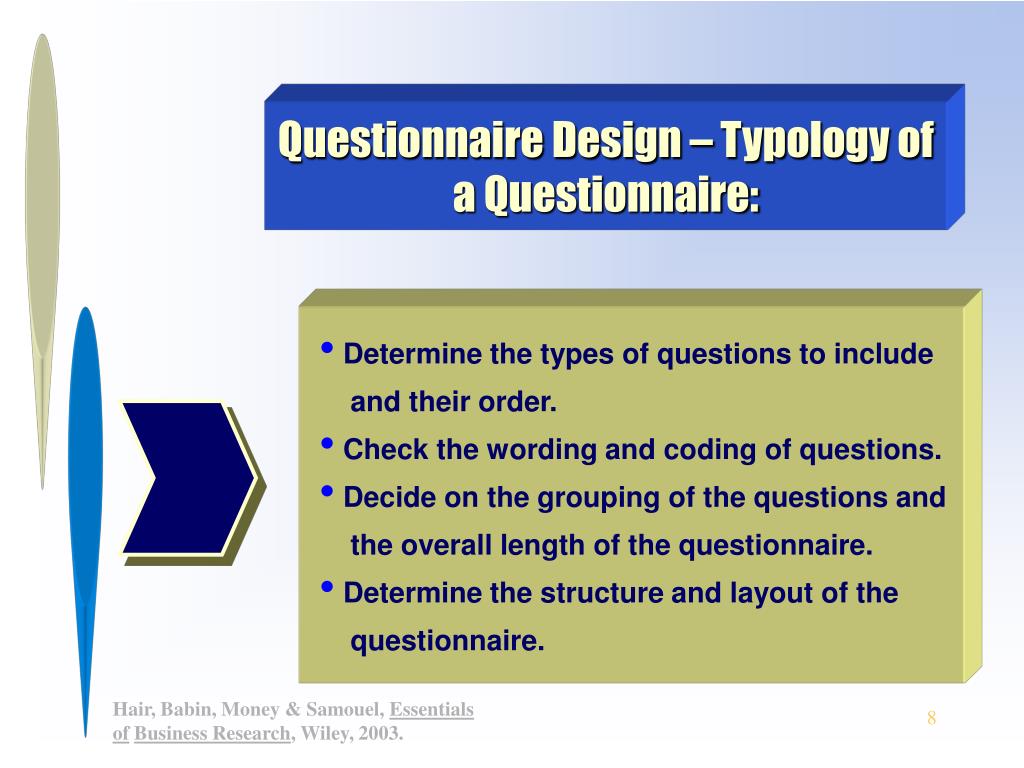 Questionnaire Design – Typology of a Questionnaire:

• Determine the types of questions to include and their order.
• Check the wording and coding of questions.
• Decide on the grouping of the questions and the overall length of the questionnaire.
• Determine the structure and layout of the questionnaire.

Hair, Babin, Money & Samouel, Essentials of Business Research, Wiley, 2003.

8